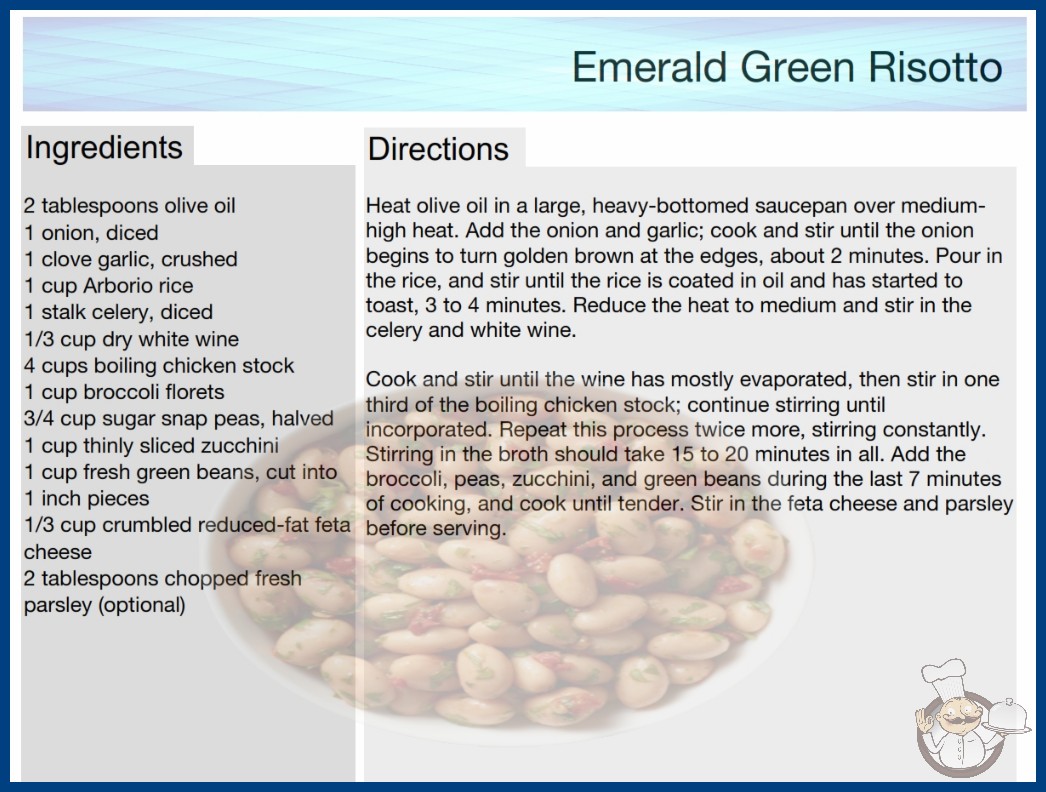 Emerald Green Risotto

Ingredients

2 tablespoons olive oil
1 onion, diced
1 clove garlic, crushed
1 cup Arborio rice
1 stalk celery, diced
1/3 cup dry white wine
4 cups boiling chicken stock
1 cup broccoli florets
3/4 cup sugar snap peas, halved
1 cup thinly sliced zucchini
1 cup fresh green beans, cut into 1 inch pieces
1/3 cup crumbled reduced-fat feta cheese
2 tablespoons chopped fresh parsley (optional)

Directions

Heat olive oil in a large, heavy-bottomed saucepan over medium-high heat. Add the onion and garlic; cook and stir until the onion begins to turn golden brown at the edges, about 2 minutes. Pour in the rice, and stir until the rice is coated in oil and has started to toast, 3 to 4 minutes. Reduce the heat to medium and stir in the celery and white wine.

Cook and stir until the wine has mostly evaporated, then stir in one third of the boiling chicken stock; continue stirring until incorporated. Repeat this process twice more, stirring constantly. Stirring in the broth should take 15 to 20 minutes in all. Add the broccoli, peas, zucchini, and green beans during the last 7 minutes of cooking, and cook until tender. Stir in the feta cheese and parsley before serving.